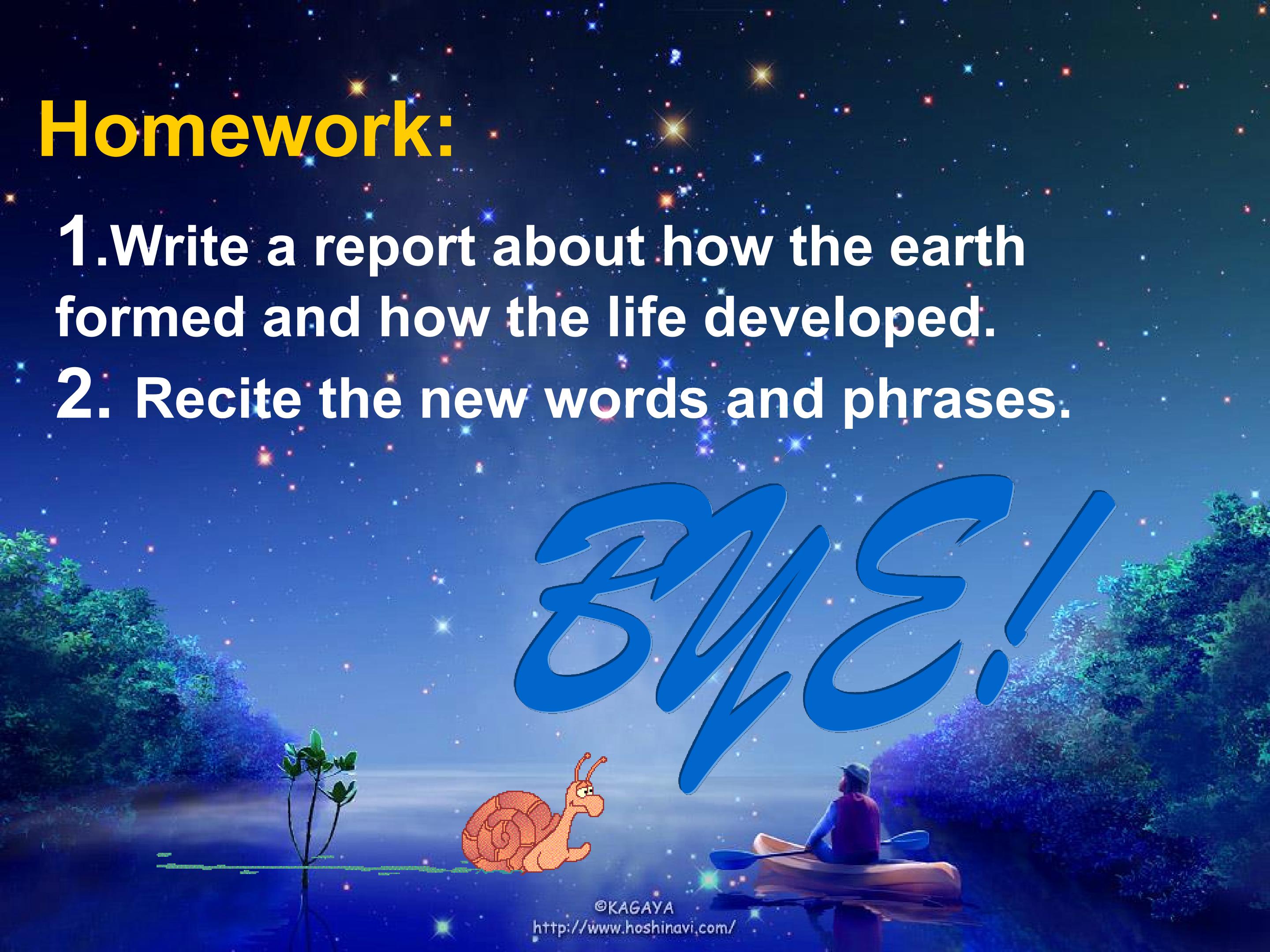 Homework:

1.Write a report about how the earth formed and how the life developed.

2. Recite the new words and phrases.

BYE!

©KAGAYA
http://www.hoshinavi.com/